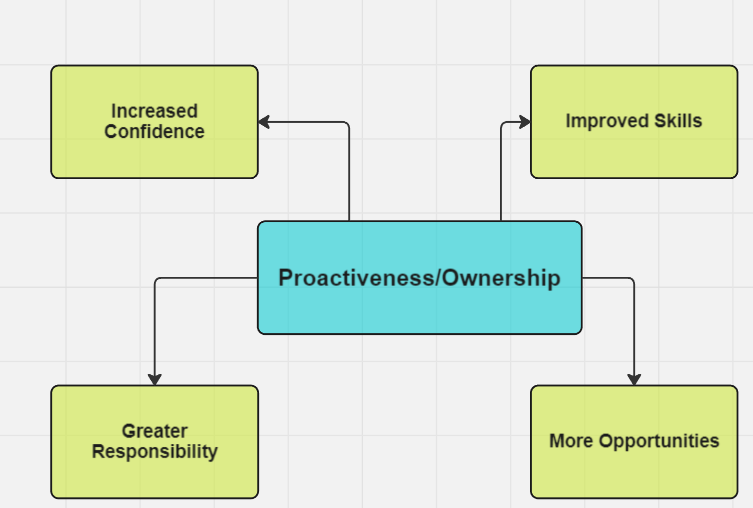 Increased Confidence

Improved Skills

Proactiveness/Ownership

Greater Responsibility

More Opportunities